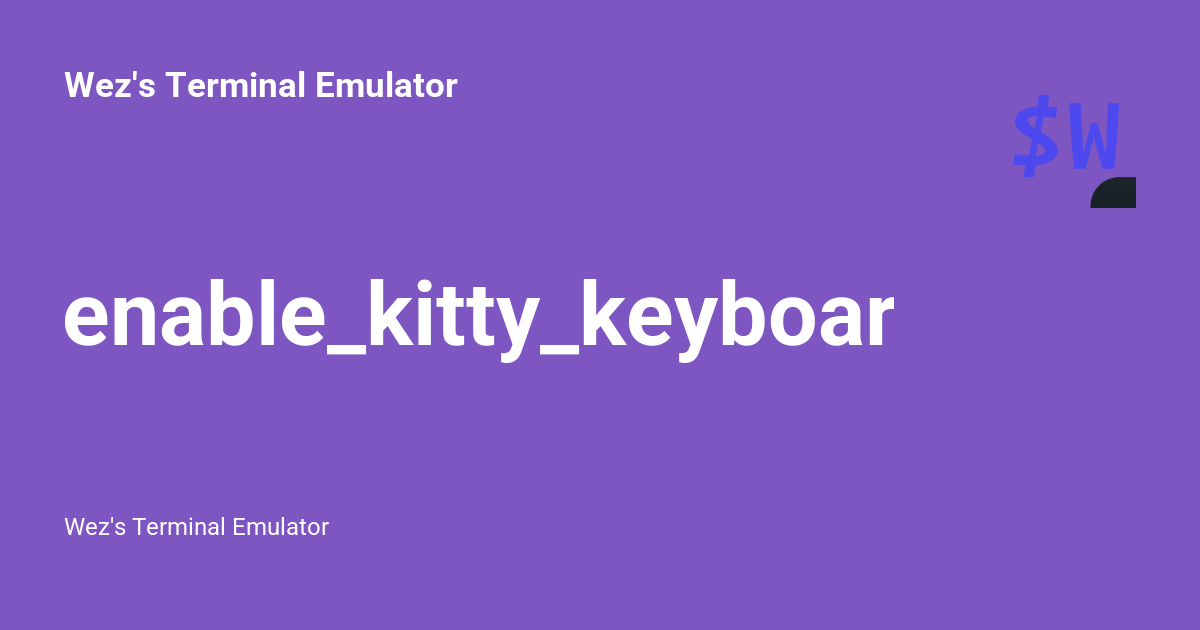 Wez's Terminal Emulator

$W

enable_kitty_keyboar

Wez's Terminal Emulator